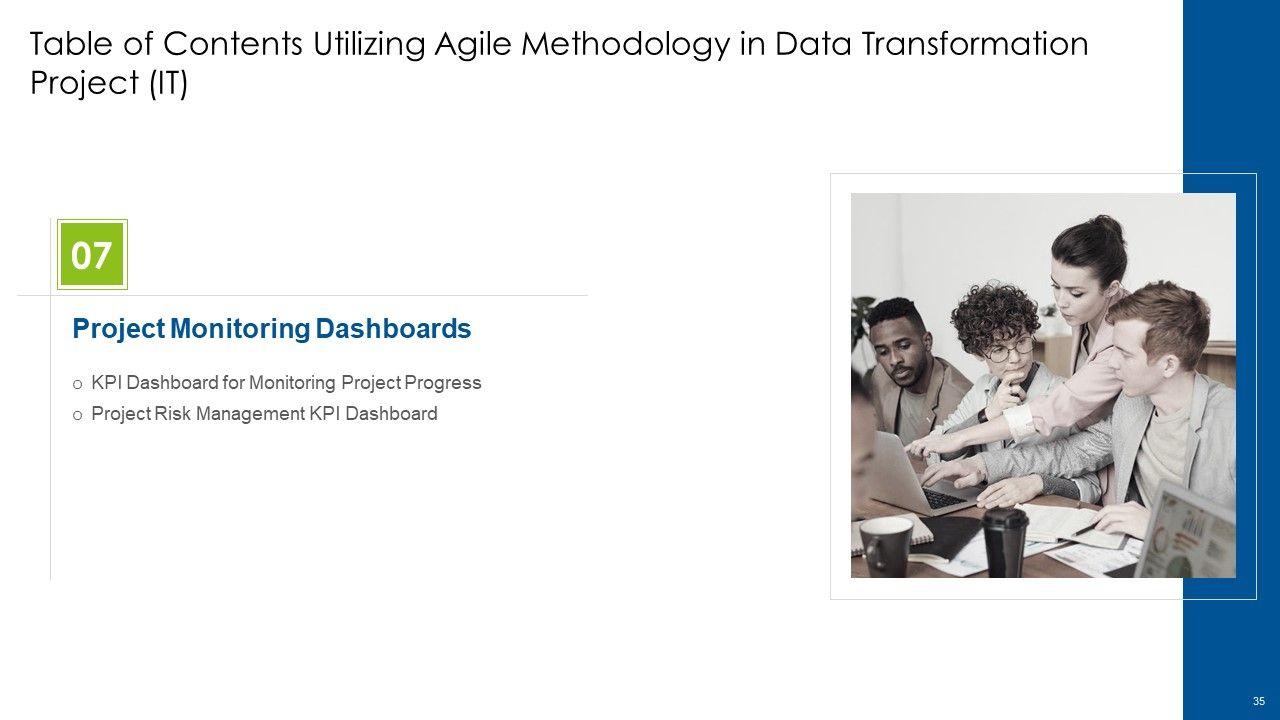 Table of Contents Utilizing Agile Methodology in Data Transformation Project (IT)

07

Project Monitoring Dashboards

o KPI Dashboard for Monitoring Project Progress
o Project Risk Management KPI Dashboard

35